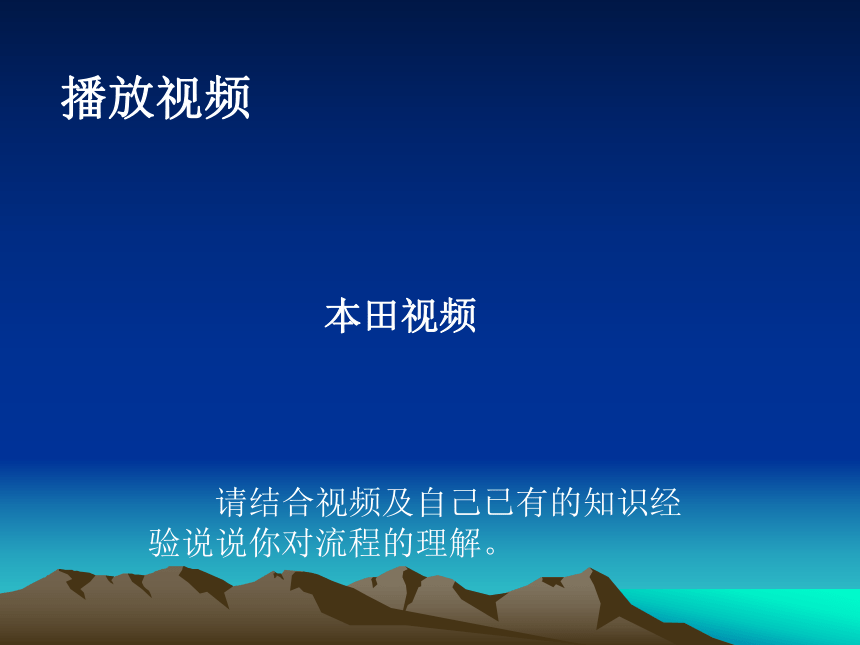 播放视频

本田视频

请结合视频及自己已有的知识经验说说你对流程的理解。